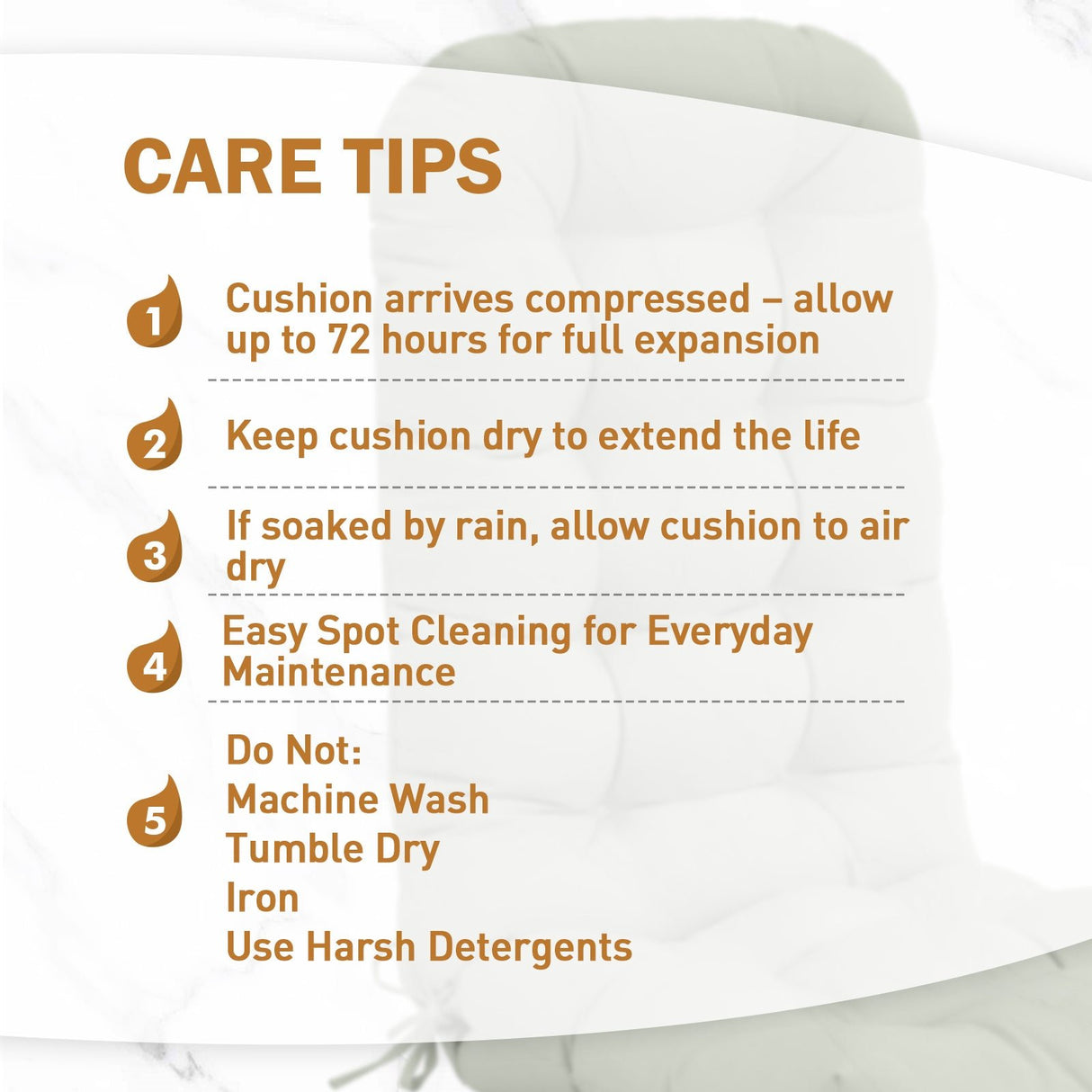 CARE TIPS

1 Cushion arrives compressed – allow up to 72 hours for full expansion

2 Keep cushion dry to extend the life

3 If soaked by rain, allow cushion to air dry

4 Easy Spot Cleaning for Everyday Maintenance

5 Do Not:
Machine Wash
Tumble Dry
Iron
Use Harsh Detergents